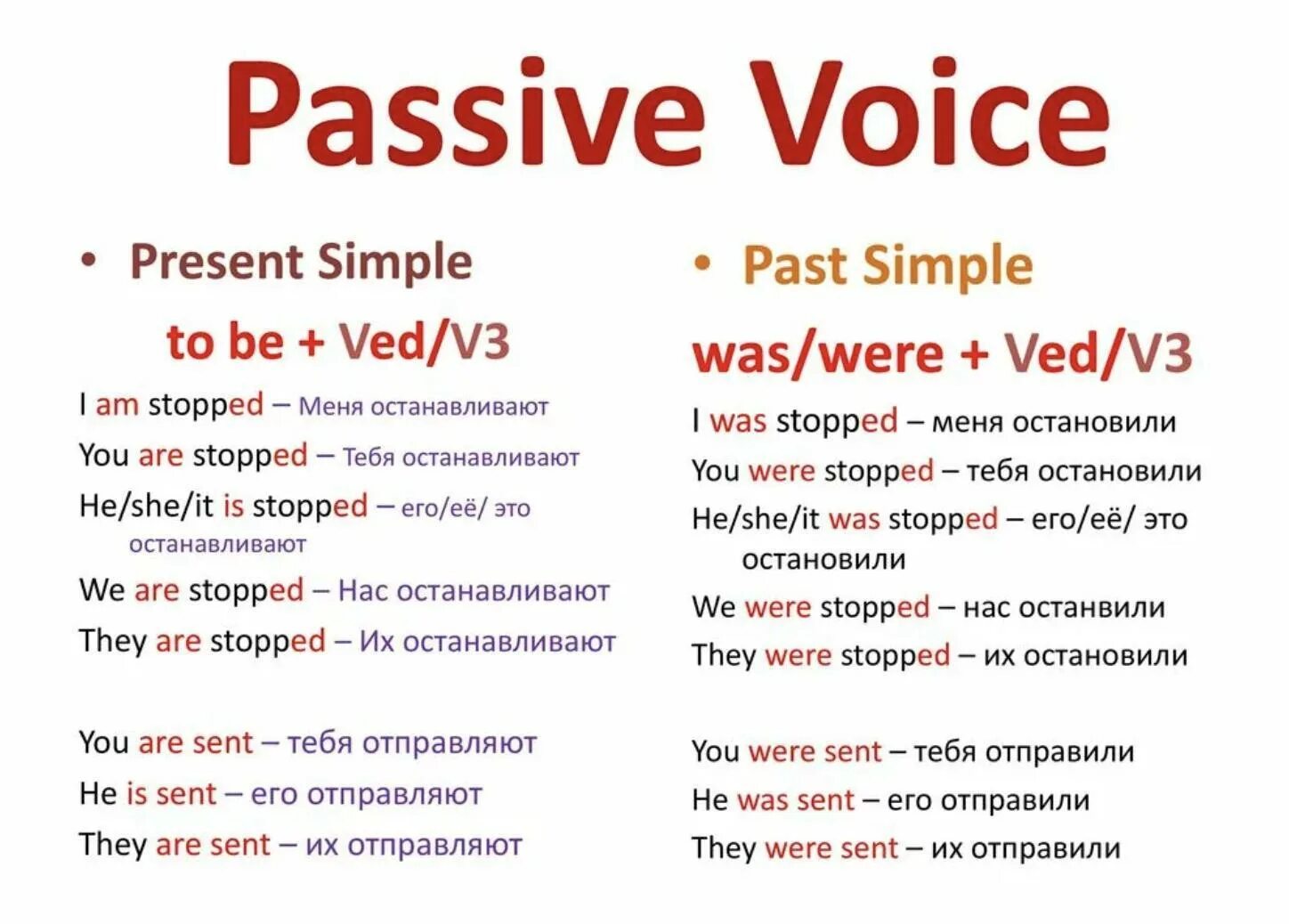 Passive Voice

• Present Simple

to be + Ved/V3

I am stopped – Меня останавливают

You are stopped – Тебя останавливают

He/she/it is stopped – его/её/ это останавливают

We are stopped – Нас останавливают

They are stopped – Их останавливают

You are sent – тебя отправляют

He is sent – его отправляют

They are sent – их отправляют

• Past Simple

was/were + Ved/V3

I was stopped – меня остановили

You were stopped – тебя остановили

He/she/it was stopped – его/её/ это остановили

We were stopped – нас останвили

They were stopped – их остановили

You were sent – тебя отправили

He was sent – его отправили

They were sent – их отправили